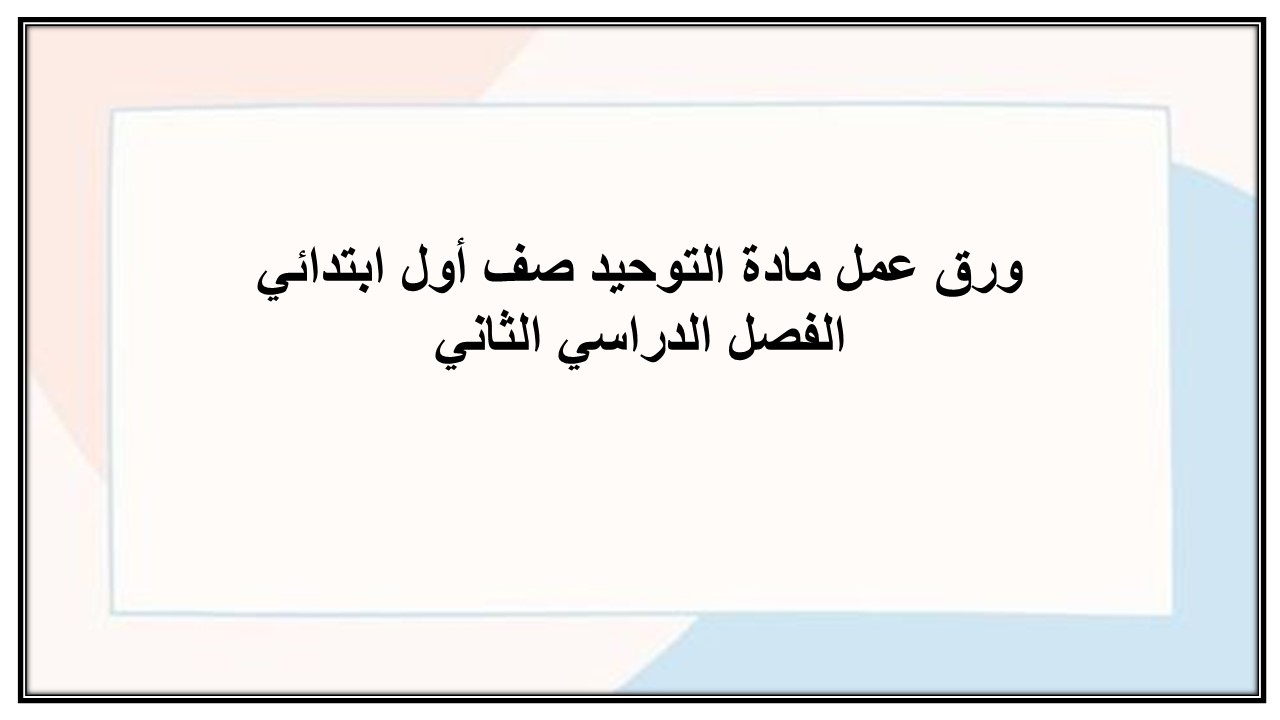 ورق عمل مادة التوحيد صف أول ابتدائي
الفصل الدراسي الثاني